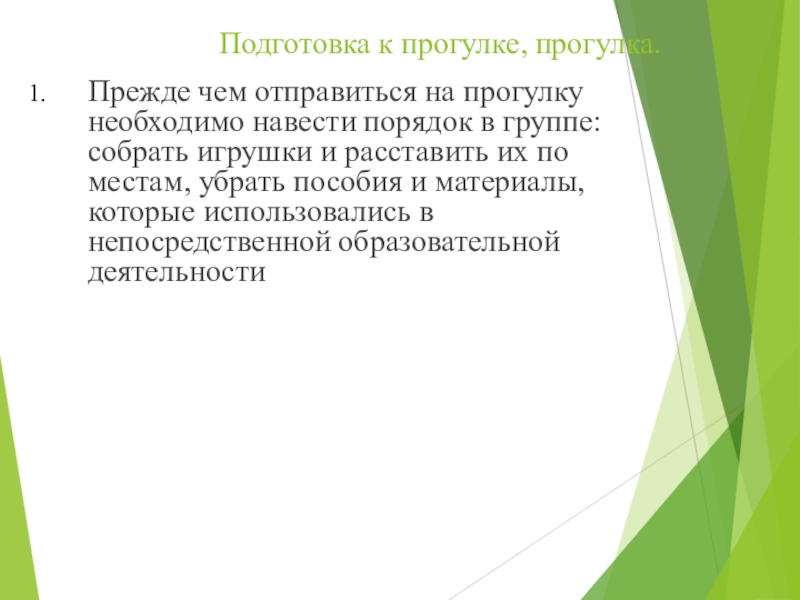 Подготовка к прогулке, прогулка.

1. Прежде чем отправиться на прогулку необходимо навести порядок в группе: собрать игрушки и расставить их по местам, убрать пособия и материалы, которые использовались в непосредственной образовательной деятельности